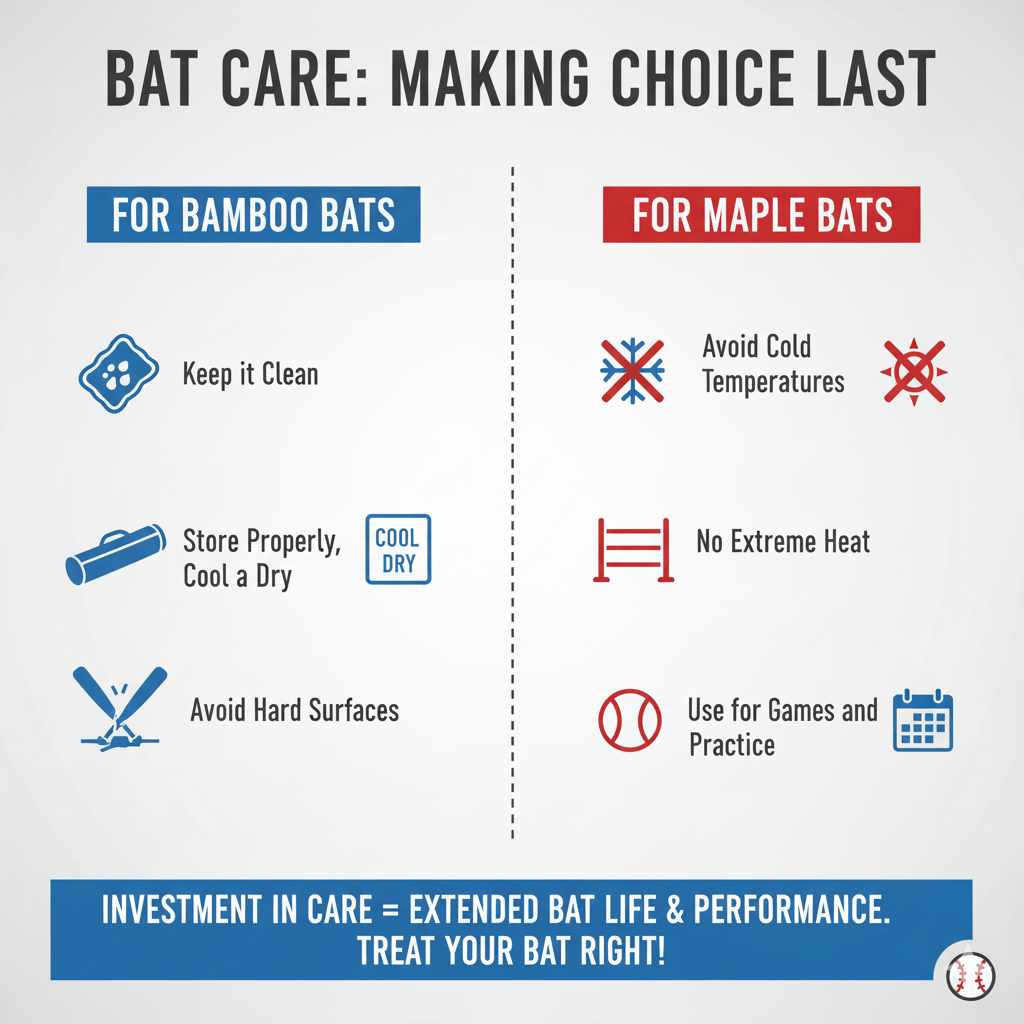 BAT CARE: MAKING CHOICE LAST

FOR BAMBOO BATS

Keep it Clean

Store Properly, Cool a Dry

COOL DRY

Avoid Hard Surfaces

FOR MAPLE BATS

Avoid Cold Temperatures

No Extreme Heat

Use for Games and Practice

INVESTMENT IN CARE = EXTENDED BAT LIFE & PERFORMANCE. TREAT YOUR BAT RIGHT!